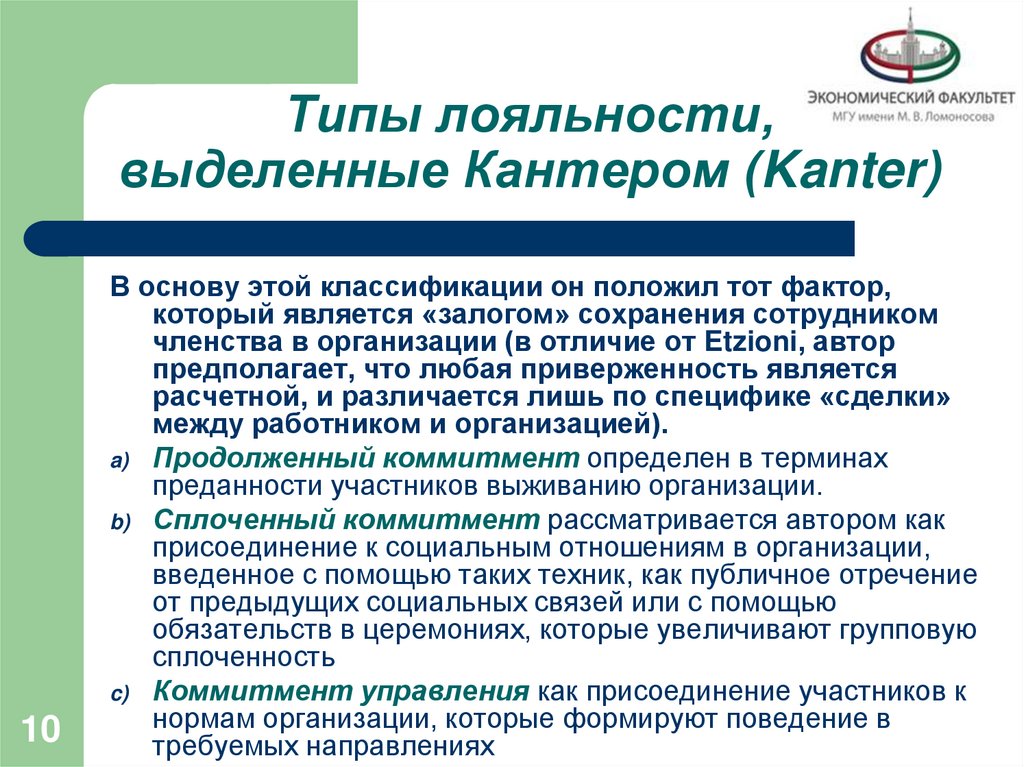 ЭКОНОМИЧЕСКИЙ ФАКУЛЬТЕТ
МГУ имени М. В. Ломоносова

Типы лояльности, выделенные Кантером (Kanter)

В основу этой классификации он положил тот фактор, который является «залогом» сохранения сотрудником членства в организации (в отличие от Etzioni, автор предполагает, что любая приверженность является расчетной, и различается лишь по специфике «сделки» между работником и организацией).

a) Продолженный коммитмент определен в терминах преданности участников выживанию организации.

b) Сплоченный коммитмент рассматривается автором как присоединение к социальным отношениям в организации, введенное с помощью таких техник, как публичное отречение от предыдущих социальных связей или с помощью обязательств в церемониях, которые увеличивают групповую сплоченность

c) Коммитмент управления как присоединение участников к нормам организации, которые формируют поведение в требуемых направлениях

10